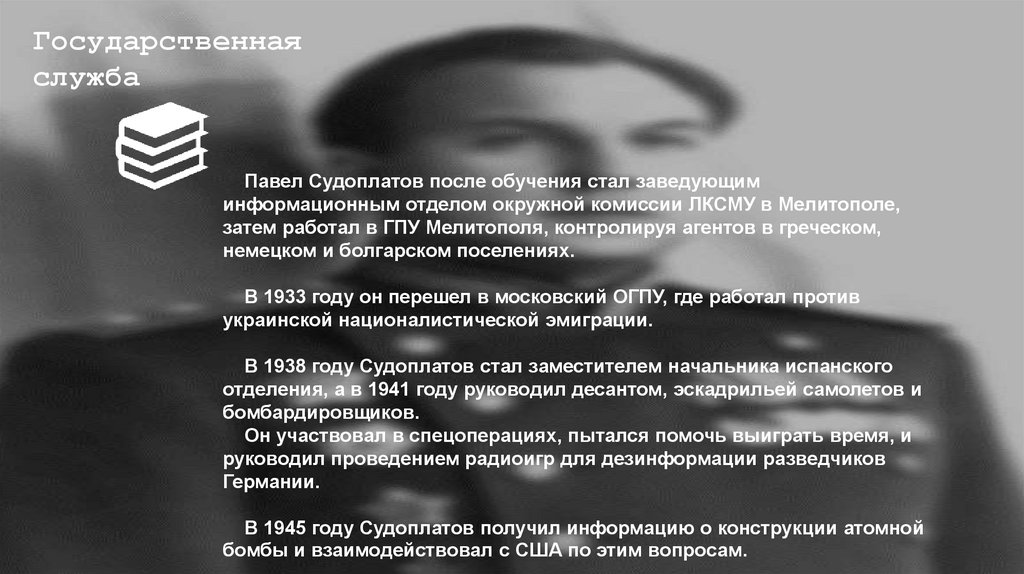 Государственная служба

Павел Судоплатов после обучения стал заведующим информационным отделом окружной комиссии ЛКСМУ в Мелитополе, затем работал в ГПУ Мелитополя, контролируя агентов в греческом, немецком и болгарском поселениях.

В 1933 году он перешел в московский ОГПУ, где работал против украинской националистической эмиграции.

В 1938 году Судоплатов стал заместителем начальника испанского отделения, а в 1941 году руководил десантом, эскадрильей самолетов и бомбардировщиков.
Он участвовал в спецоперациях, пытался помочь выиграть время, и руководил проведением радиоигр для дезинформации разведчиков Германии.

В 1945 году Судоплатов получил информацию о конструкции атомной бомбы и взаимодействовал с США по этим вопросам.